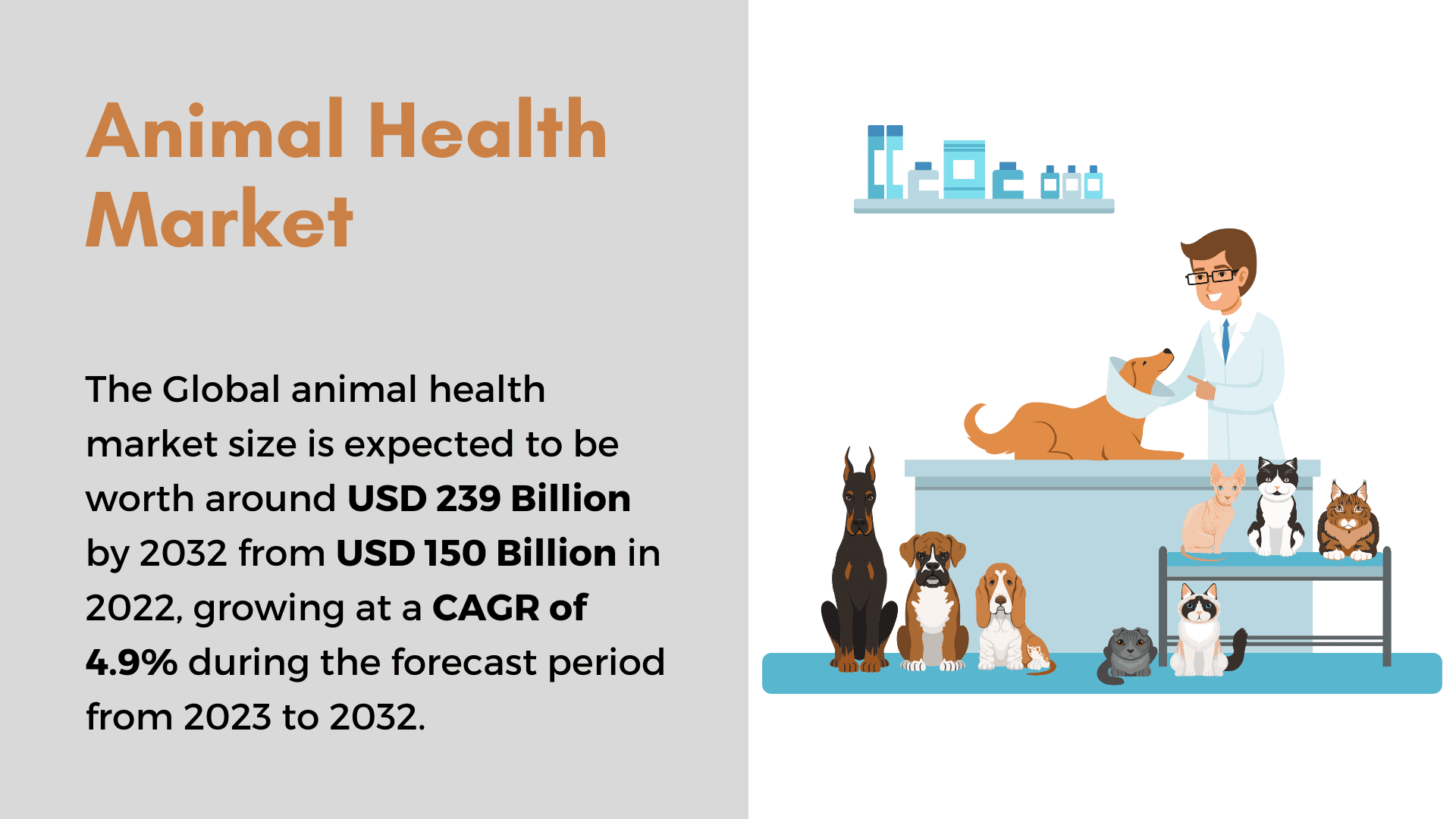 Animal Health Market

The Global animal health market size is expected to be worth around USD 239 Billion by 2032 from USD 150 Billion in 2022, growing at a CAGR of 4.9% during the forecast period from 2023 to 2032.